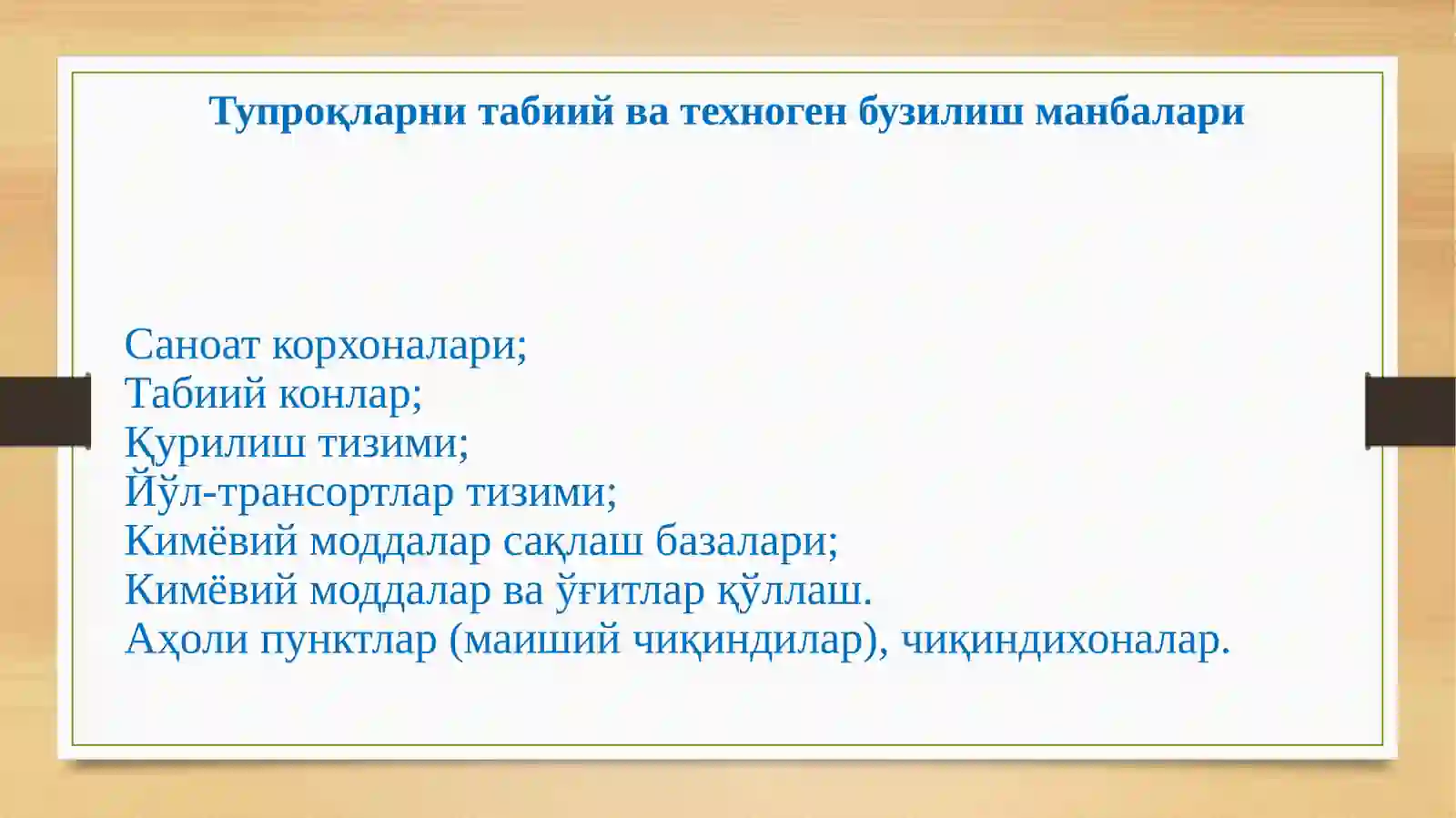 Тупроқларни табиий ва техноген бузилиш манбалари

Саноат корхоналари;
Табиий конлар;
Қурилиш тизими;
Йўл-трансортлар тизими;
Кимёвий моддалар сақлаш базалари;
Кимёвий моддалар ва ўғитлар қўллаш.
Аҳоли пунктлар (маиший чиқиндилар), чиқиндихоналар.